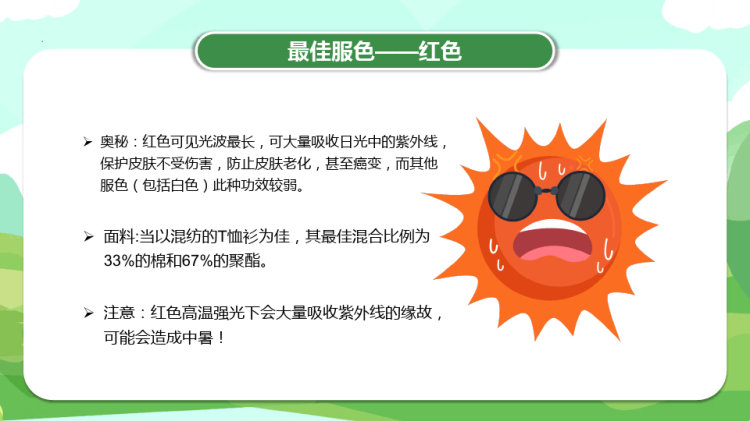 最佳服色——红色

➢ 奥秘：红色可见光波最长，可大量吸收日光中的紫外线，保护皮肤不受伤害，防止皮肤老化，甚至癌变，而其他服色（包括白色）此种功效较弱。

➢ 面料:当以混纺的T恤衫为佳，其最佳混合比例为33%的棉和67%的聚酯。

➢ 注意：红色高温强光下会大量吸收紫外线的缘故，可能会造成中暑！